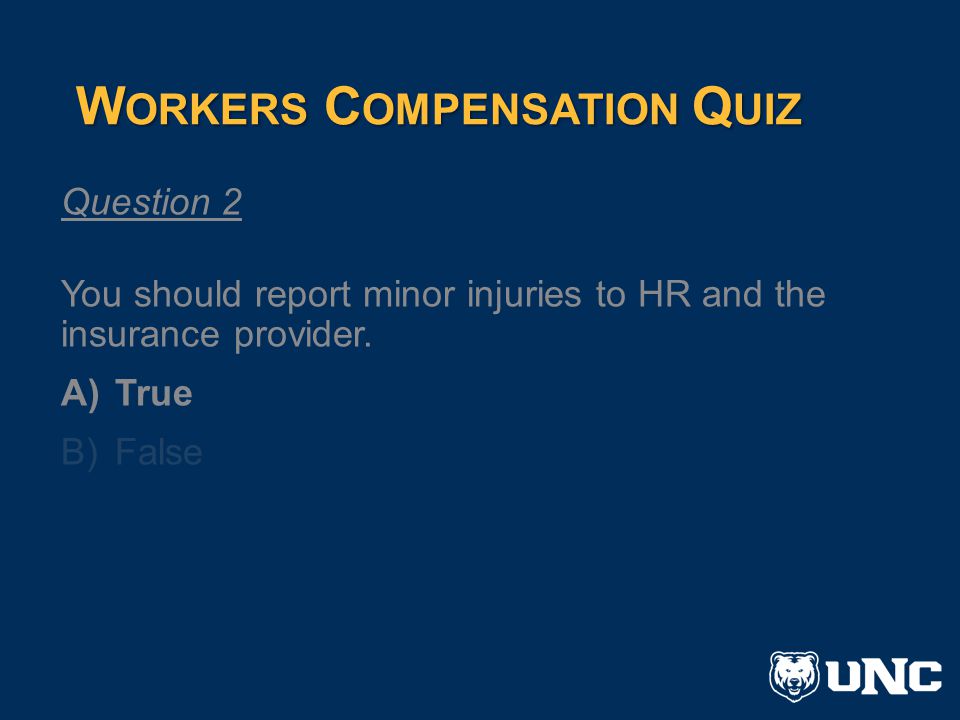 WORKERS COMPENSATION QUIZ

Question 2

You should report minor injuries to HR and the insurance provider.

A) True

B) False

UNC